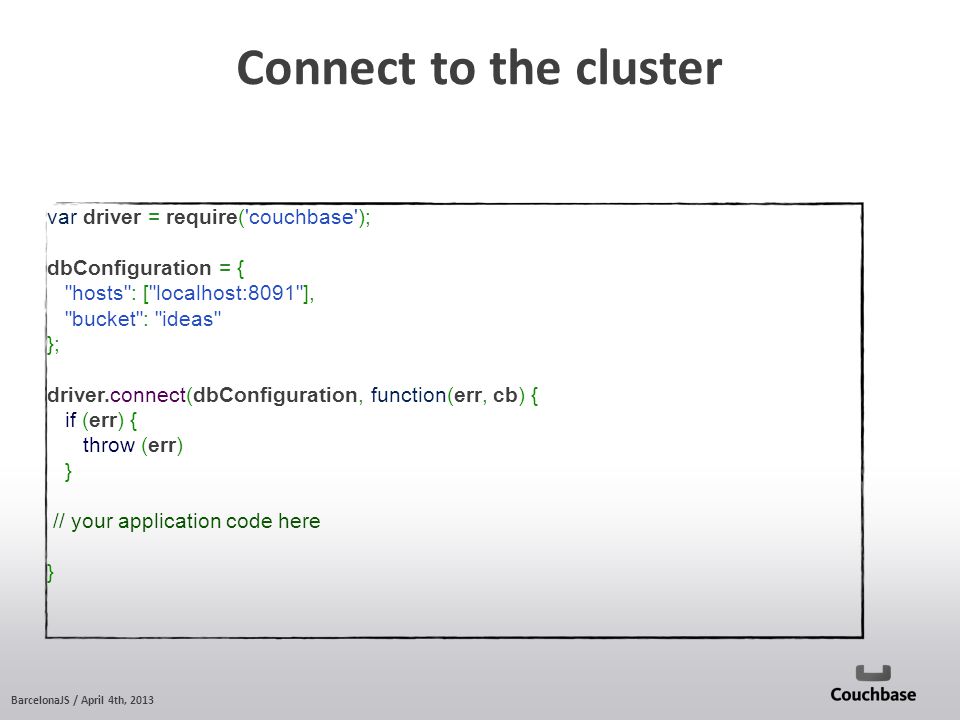 Connect to the cluster

var driver = require('couchbase');

dbConfiguration = {
  "hosts": ["localhost:8091"],
  "bucket": "ideas"
};

driver.connect(dbConfiguration, function(err, cb) {
  if (err) {
    throw (err)
  }

 // your application code here

}

BarcelonaJS / April 4th, 2013

Couchbase